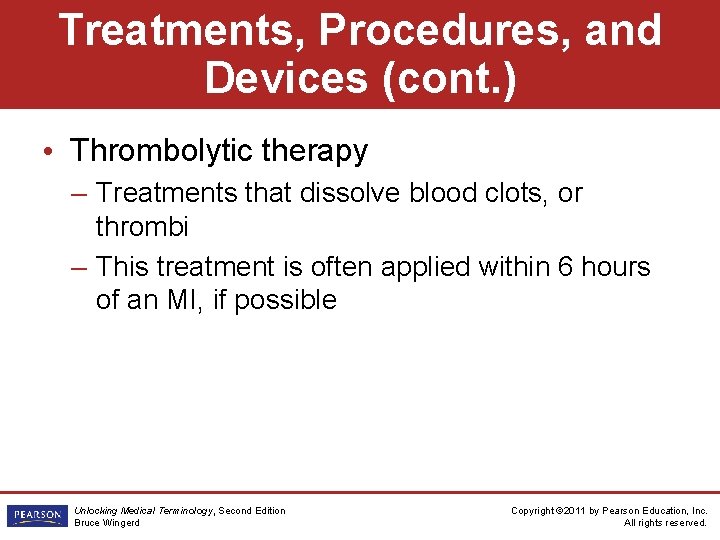 Treatments, Procedures, and Devices (cont.)

• Thrombolytic therapy
– Treatments that dissolve blood clots, or thrombi
– This treatment is often applied within 6 hours of an MI, if possible

PEARSON

Unlocking Medical Terminology, Second Edition
Bruce Wingerd

Copyright ©2011 by Pearson Education, Inc.
All rights reserved.